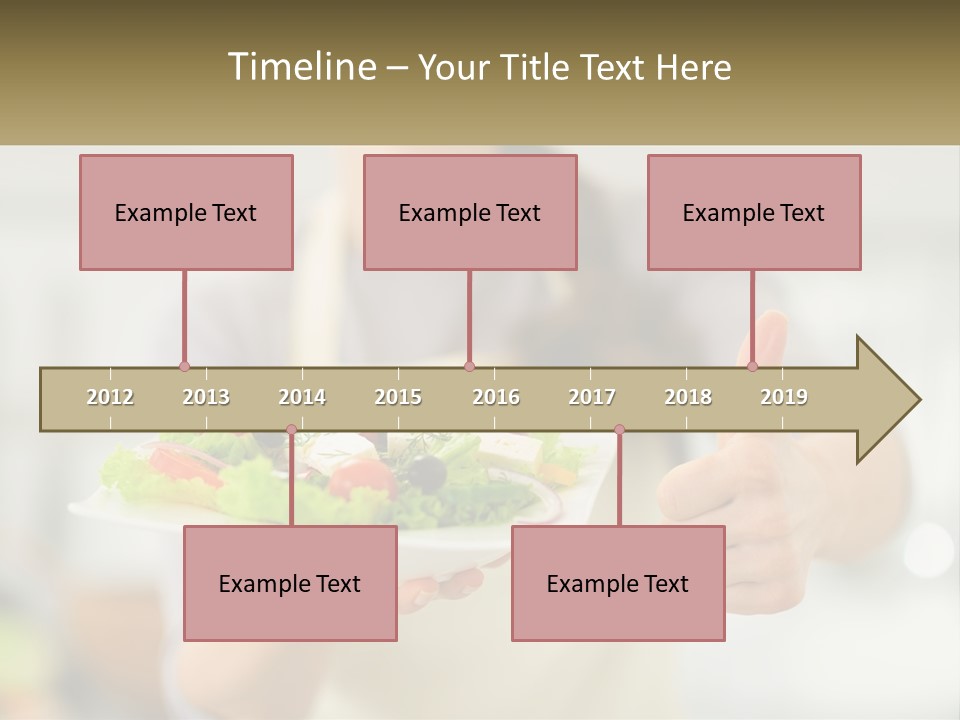 Timeline – Your Title Text Here

Example Text

Example Text

Example Text

2012 2013 2014 2015 2016 2017 2018 2019

Example Text

Example Text